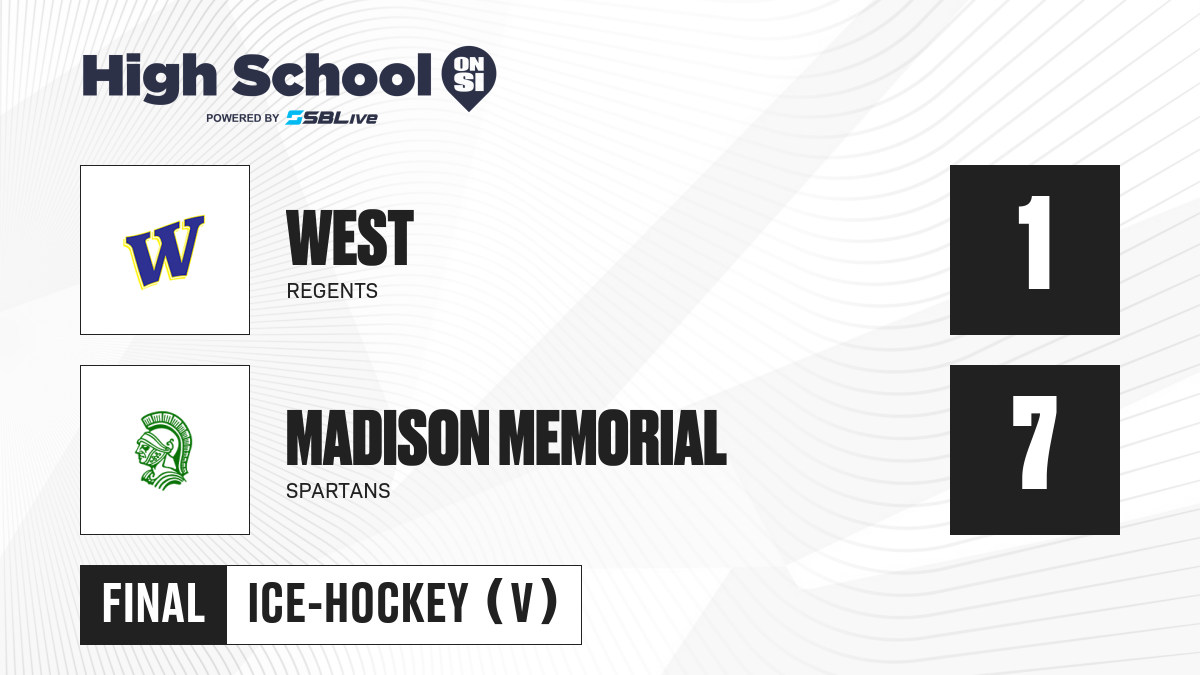 High School ON SI
POWERED BY SBLive

W

WEST
REGENTS

1

MADISON MEMORIAL
SPARTANS

7

FINAL ICE-HOCKEY (V)